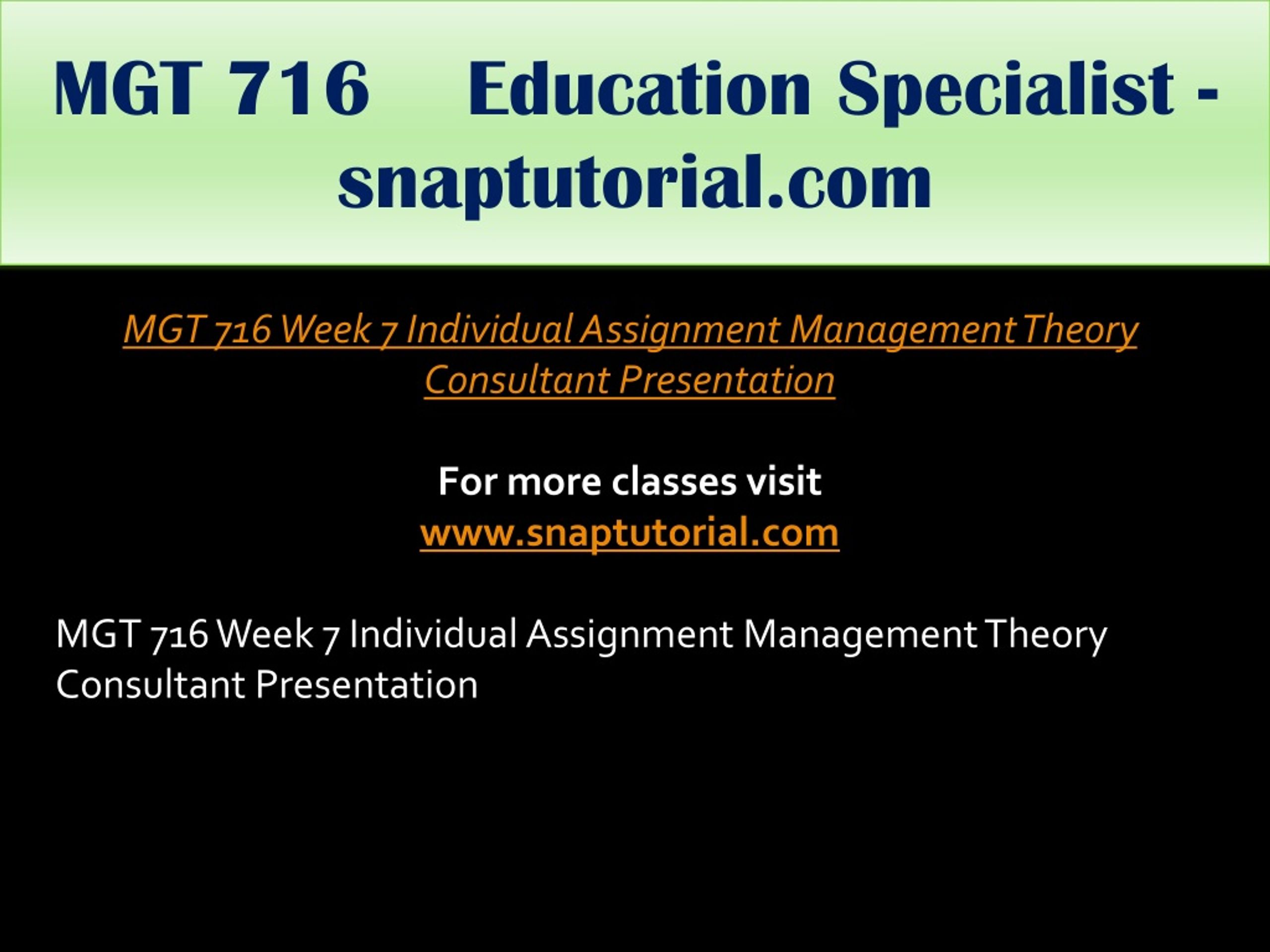 MGT 716 Education Specialist - snaptutorial.com

MGT 716 Week 7 Individual Assignment Management Theory Consultant Presentation

For more classes visit
www.snaptutorial.com

MGT 716 Week 7 Individual Assignment Management Theory Consultant Presentation